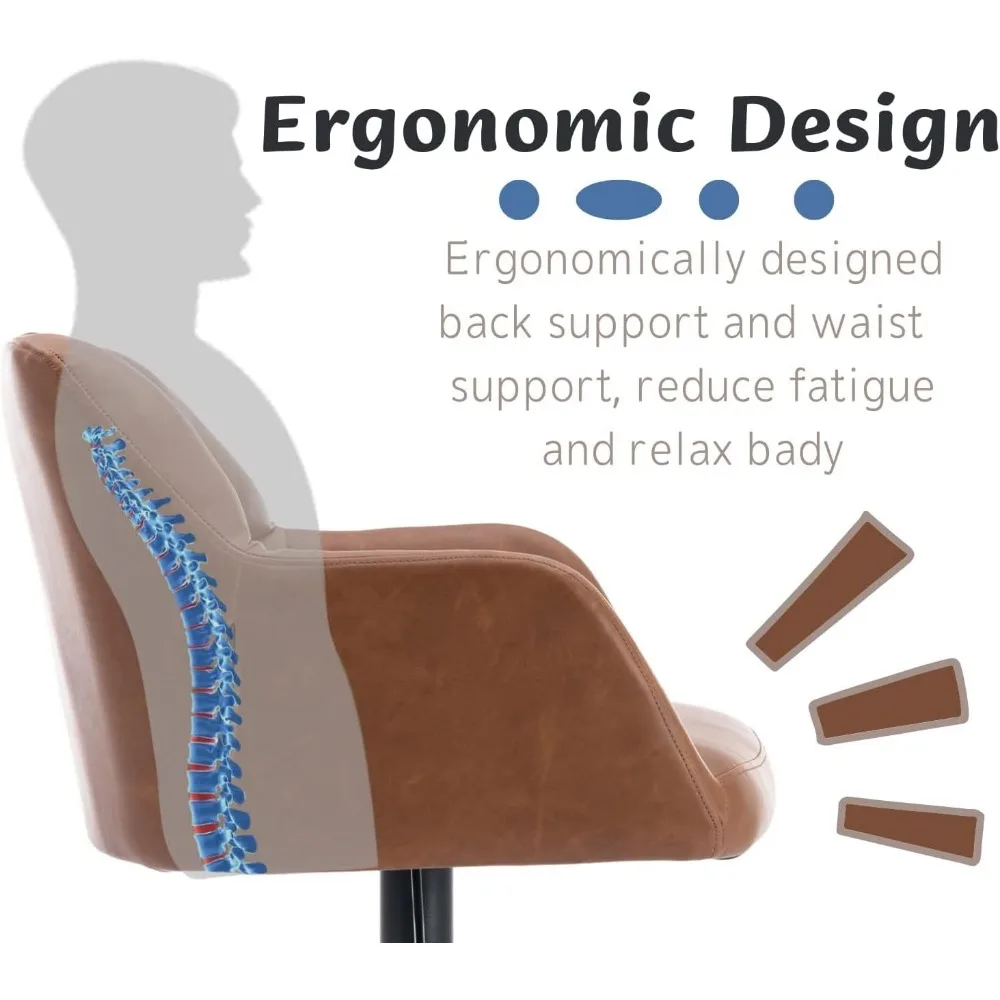 Ergonomic Design

Ergonomically designed back support and waist support, reduce fatigue and relax bady